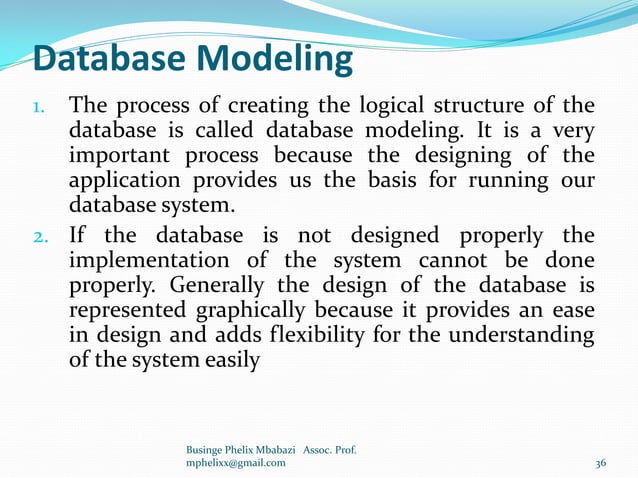 Database Modeling

1. The process of creating the logical structure of the database is called database modeling. It is a very important process because the designing of the application provides us the basis for running our database system.

2. If the database is not designed properly the implementation of the system cannot be done properly. Generally the design of the database is represented graphically because it provides an ease in design and adds flexibility for the understanding of the system easily

Businge Phelix Mbabazi Assoc. Prof.
mphelixx@gmail.com

36